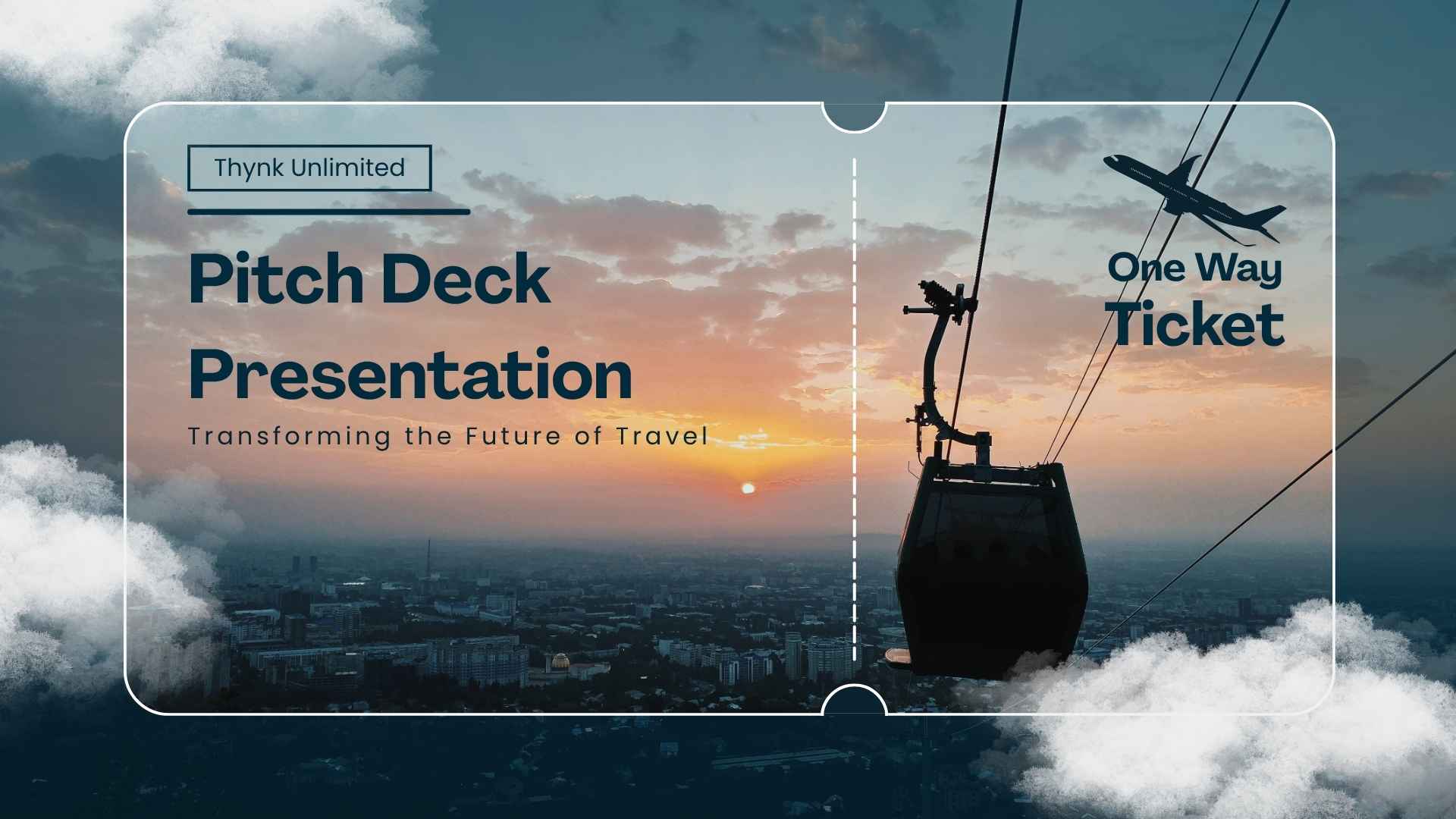 Thynk Unlimited

Pitch Deck Presentation

Transforming the Future of Travel

One Way Ticket